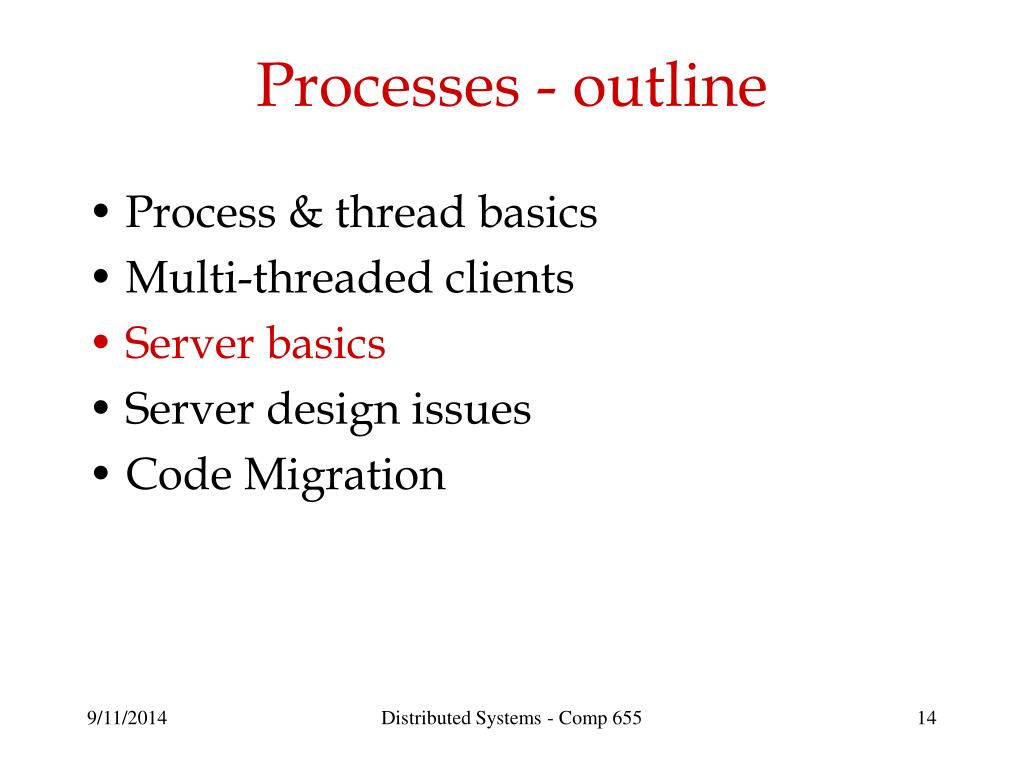 Processes - outline

• Process & thread basics
• Multi-threaded clients
• Server basics
• Server design issues
• Code Migration

9/11/2014

Distributed Systems - Comp 655

14